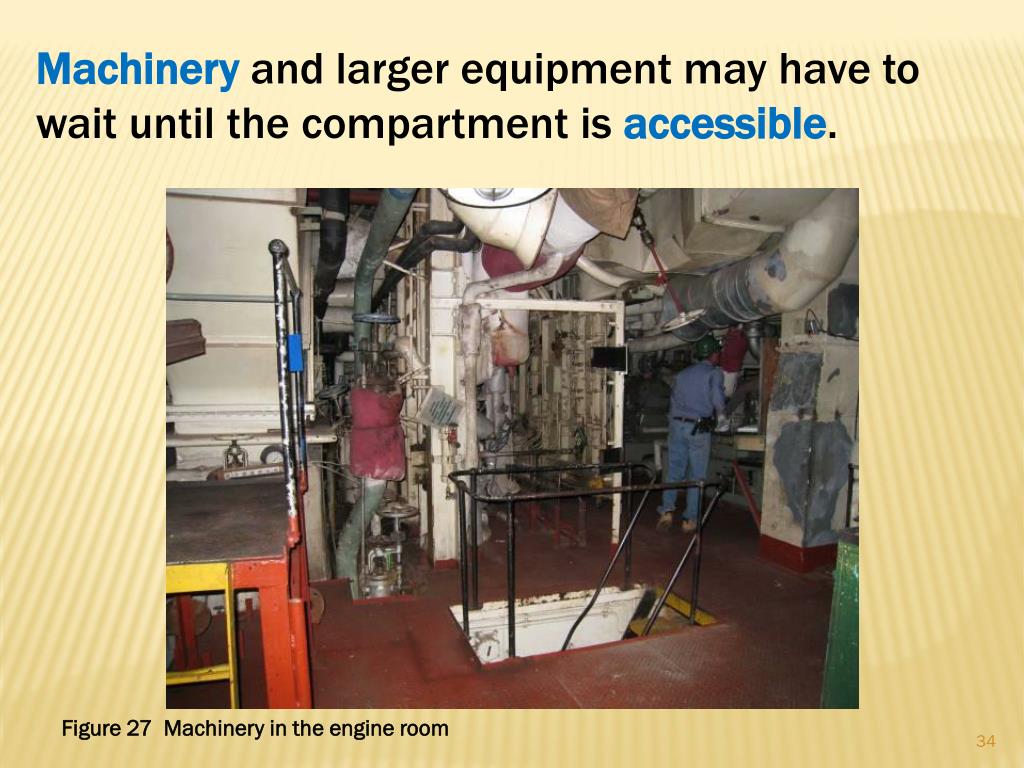 Machinery and larger equipment may have to wait until the compartment is accessible.

Figure 27 Machinery in the engine room

34